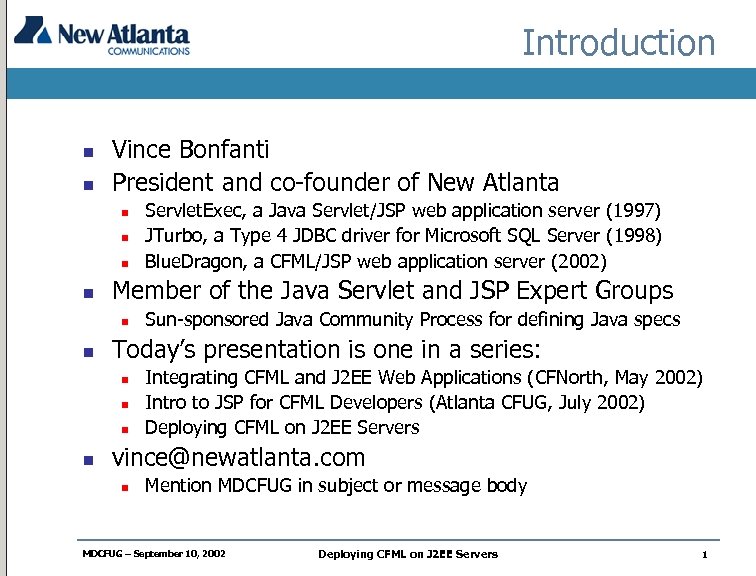 New Atlanta
COMMUNICATIONS

Introduction

- Vince Bonfanti
- President and co-founder of New Atlanta
  - ServletExec, a Java Servlet/JSP web application server (1997)
  - JTurbo, a Type 4 JDBC driver for Microsoft SQL Server (1998)
  - BlueDragon, a CFML/JSP web application server (2002)
- Member of the Java Servlet and JSP Expert Groups
  - Sun-sponsored Java Community Process for defining Java specs
- Today's presentation is one in a series:
  - Integrating CFML and J2EE Web Applications (CFNorth, May 2002)
  - Intro to JSP for CFML Developers (Atlanta CFUG, July 2002)
  - Deploying CFML on J2EE Servers
- vince@newatlanta.com
  - Mention MDCFUG in subject or message body

MDCFUG – September 10, 2002 Deploying CFML on J2EE Servers 1